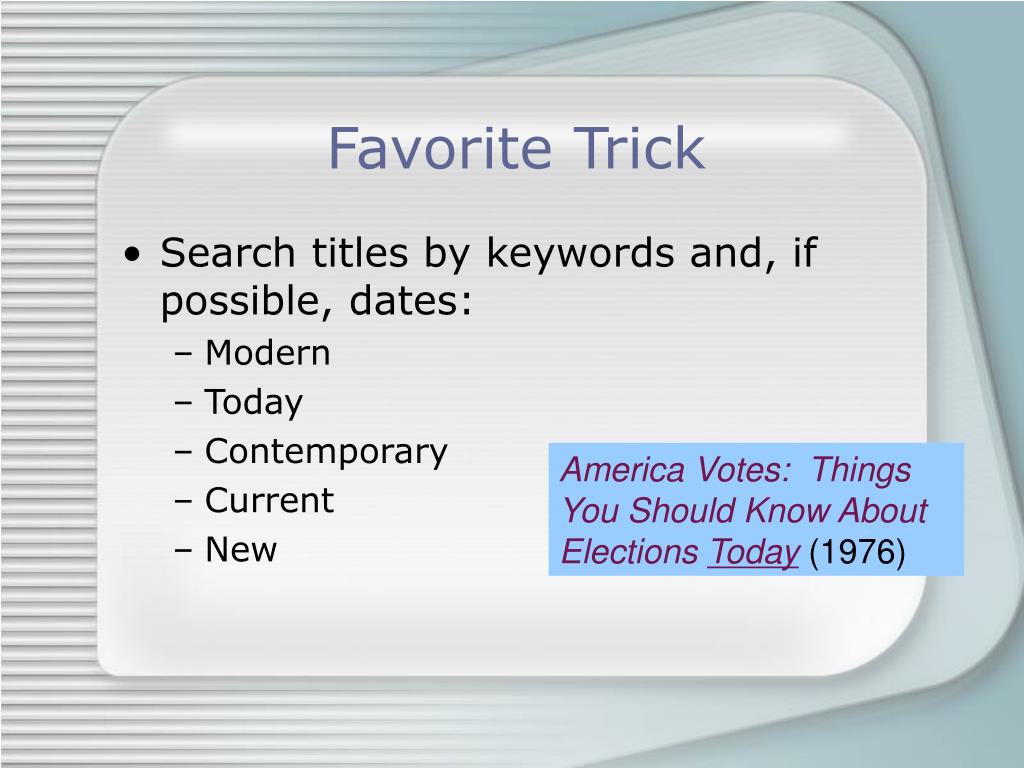 Favorite Trick

• Search titles by keywords and, if possible, dates:
– Modern
– Today
– Contemporary
– Current
– New

America Votes: Things You Should Know About Elections Today (1976)